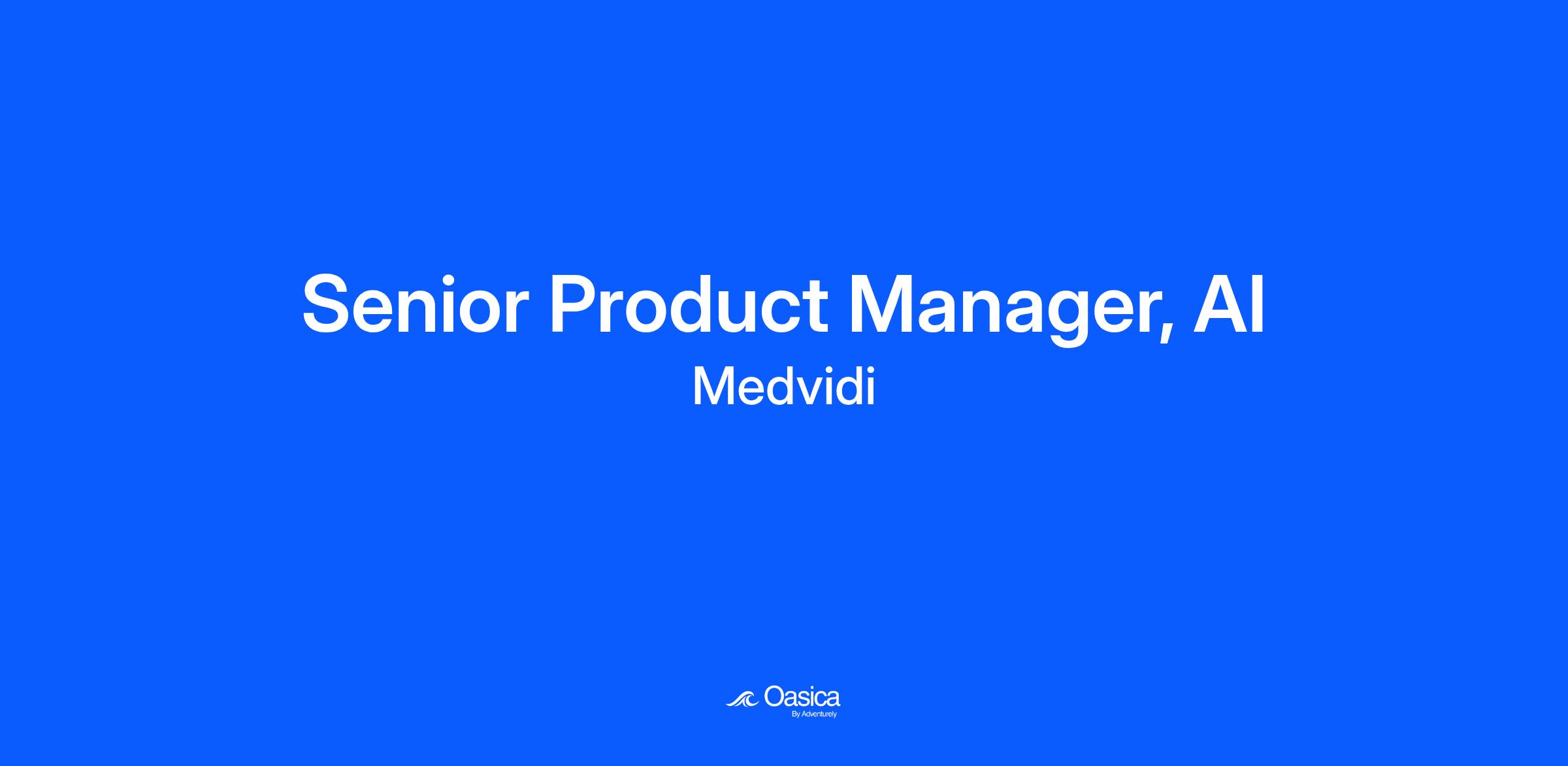 Senior Product Manager, AI
Medvidi

Oasica
By Adventurely